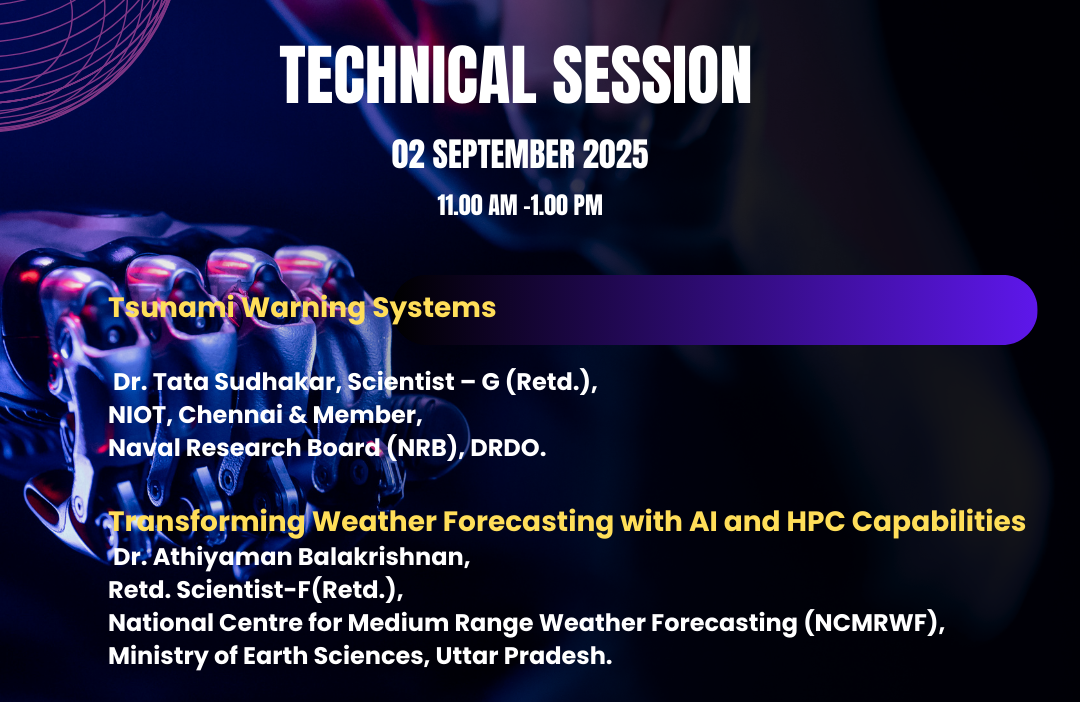 TECHNICAL SESSION

02 SEPTEMBER 2025

11.00 AM -1.00 PM

Tsunami Warning Systems

Dr. Tata Sudhakar, Scientist – G (Retd.), NIOT, Chennai & Member, Naval Research Board (NRB), DRDO.

Transforming Weather Forecasting with AI and HPC Capabilities

Dr. Athiyaman Balakrishnan, Retd. Scientist-F(Retd.), National Centre for Medium Range Weather Forecasting (NCMRWF), Ministry of Earth Sciences, Uttar Pradesh.